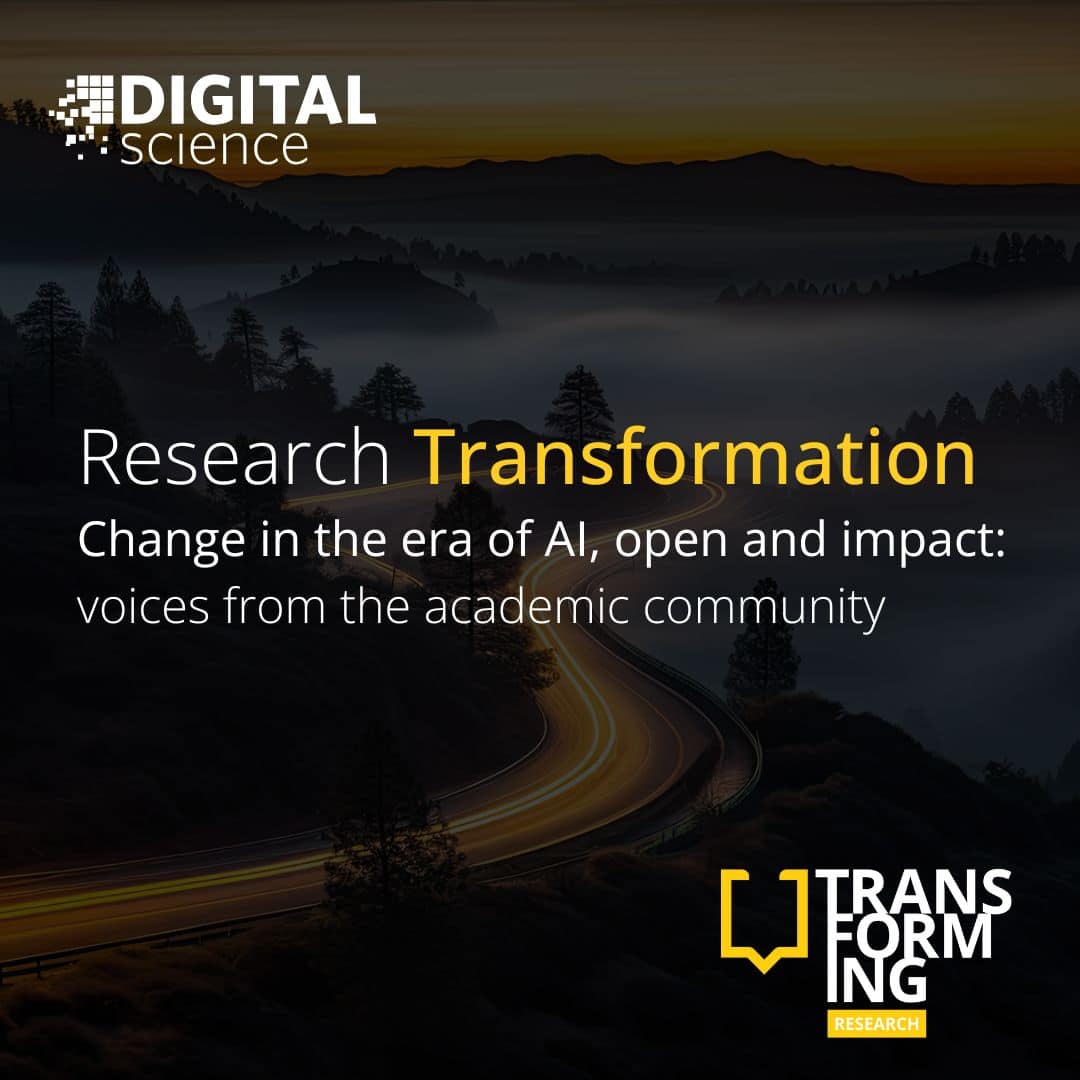 DIGITAL
science

Research Transformation
Change in the era of AI, open and impact:
voices from the academic community

TRANS
FORM
ING
RESEARCH